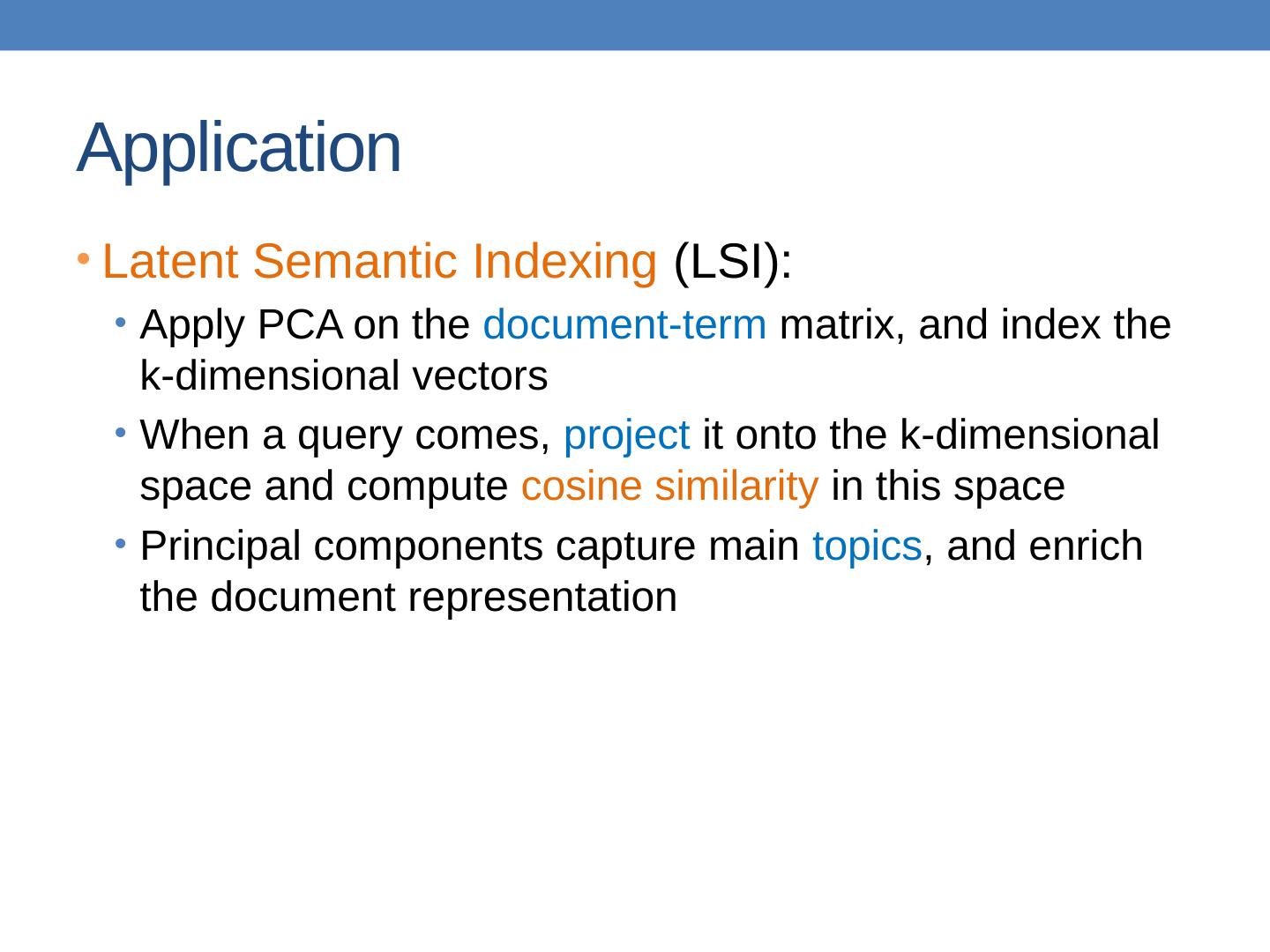 Application

• Latent Semantic Indexing (LSI):
  • Apply PCA on the document-term matrix, and index the k-dimensional vectors
  • When a query comes, project it onto the k-dimensional space and compute cosine similarity in this space
  • Principal components capture main topics, and enrich the document representation